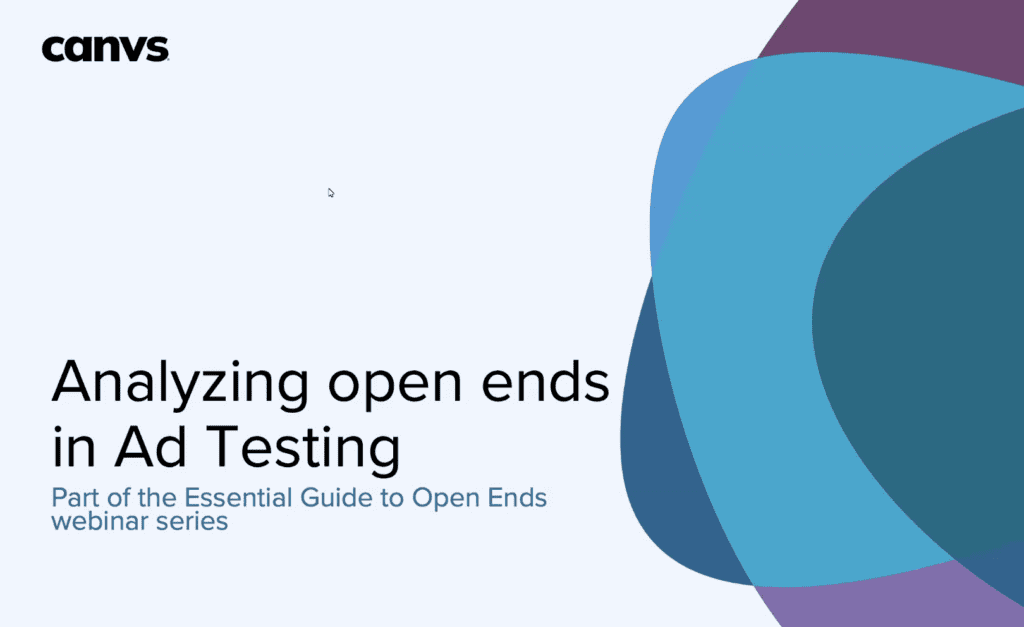 canvs

Analyzing open ends in Ad Testing

Part of the Essential Guide to Open Ends webinar series